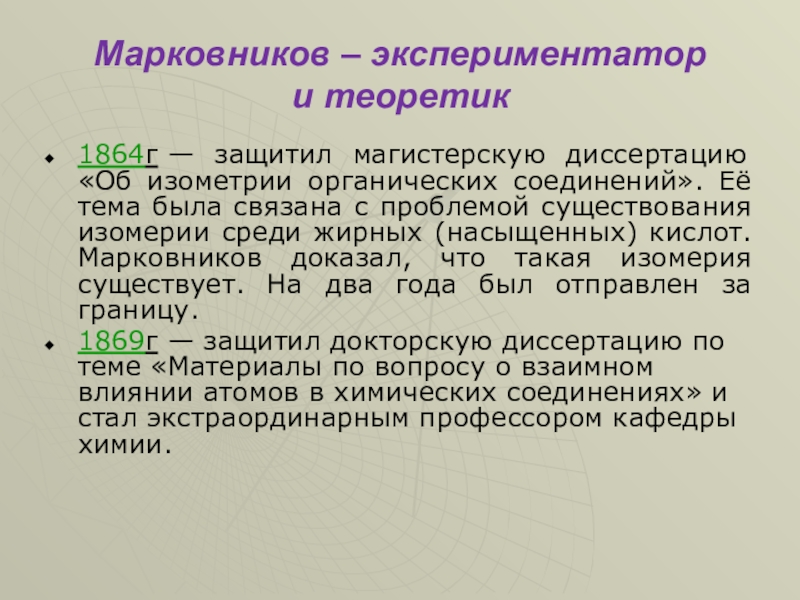 Марковников – экспериментатор и теоретик

1864г — защитил магистерскую диссертацию «Об изометрии органических соединений». Её тема была связана с проблемой существования изомерии среди жирных (насыщенных) кислот. Марковников доказал, что такая изомерия существует. На два года был отправлен за границу.

1869г — защитил докторскую диссертацию по теме «Материалы по вопросу о взаимном влиянии атомов в химических соединениях» и стал экстраординарным профессором кафедры химии.